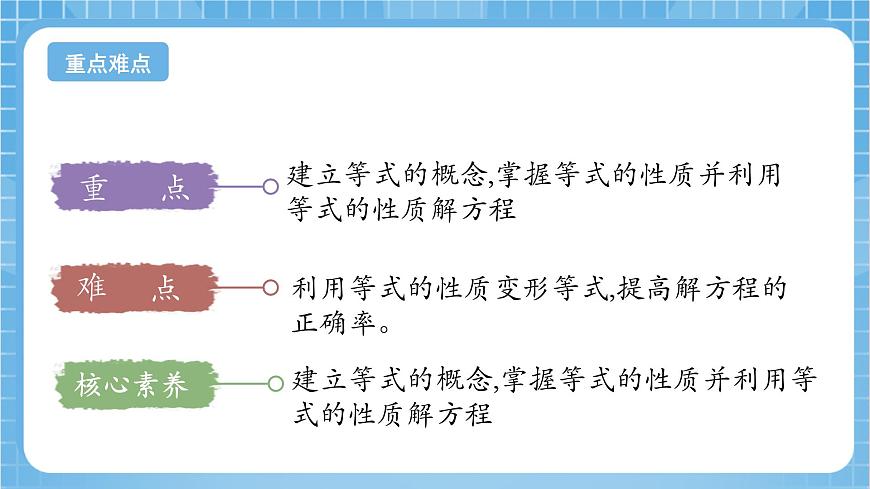 重点难点

重 点

建立等式的概念,掌握等式的性质并利用等式的性质解方程

难 点

利用等式的性质变形等式,提高解方程的正确率。

核心素养

建立等式的概念,掌握等式的性质并利用等式的性质解方程